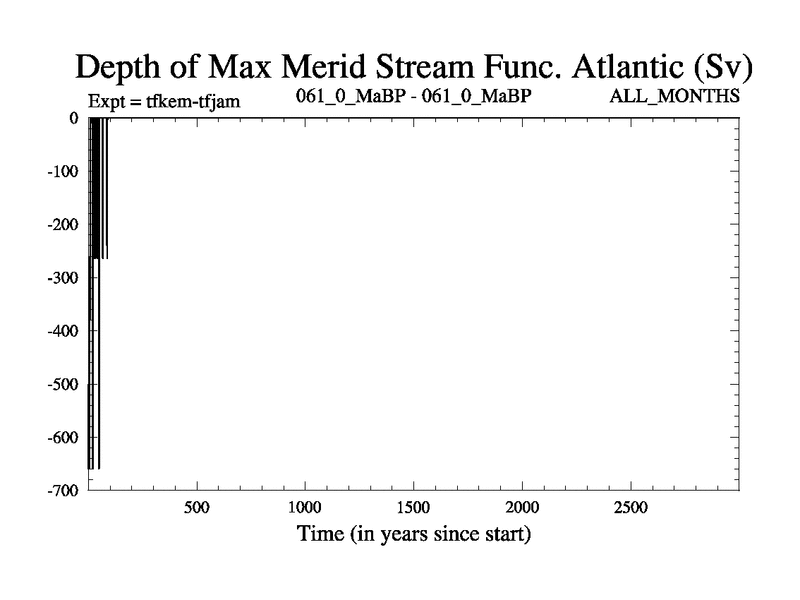 Depth of Max Merid Stream Func. Atlantic (Sv)

Expt = tfkem-tfjam

061_0_MaBP - 061_0_MaBP

ALL_MONTHS

0
-100
-200
-300
-400
-500
-600
-700

500
1000
1500
2000
2500

Time (in years since start)